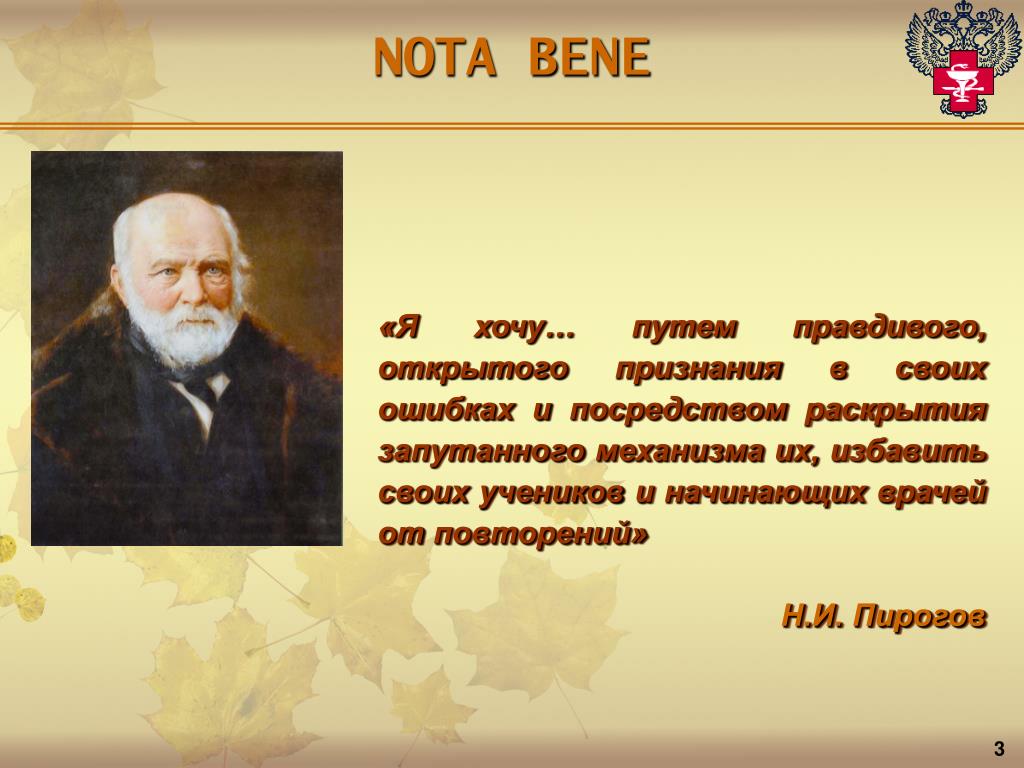 NOTA BENE

«Я хочу… путем правдивого, открытого признания в своих ошибках и посредством раскрытия запутанного механизма их, избавить своих учеников и начинающих врачей от повторений»

Н.И. Пирогов

3